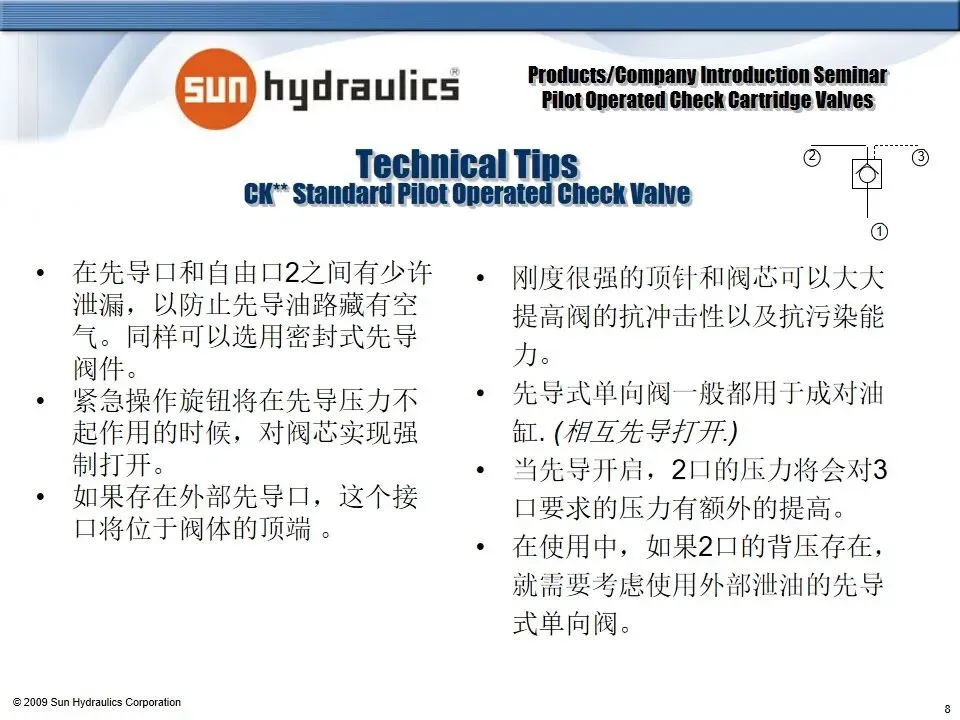 sun hydraulics®

Products/Company Introduction Seminar
Pilot Operated Check Cartridge Valves

Technical Tips
CK** Standard Pilot Operated Check Valve

② ③
①

• 在先导口和自由口2之间有少许泄漏，以防止先导油路藏有空气。同样可以选用密封式先导阀件。
• 紧急操作旋钮将在先导压力不起作用的时候，对阀芯实现强制打开。
• 如果存在外部先导口，这个接口将位于阀体的顶端 。

• 刚度很强的顶针和阀芯可以大大提高阀的抗冲击性以及抗污染能力。
• 先导式单向阀一般都用于成对油缸. (相互先导打开.)
• 当先导开启，2口的压力将会对3口要求的压力有额外的提高。
• 在使用中，如果2口的背压存在，就需要考虑使用外部泄油的先导式单向阀。

© 2009 Sun Hydraulics Corporation

8